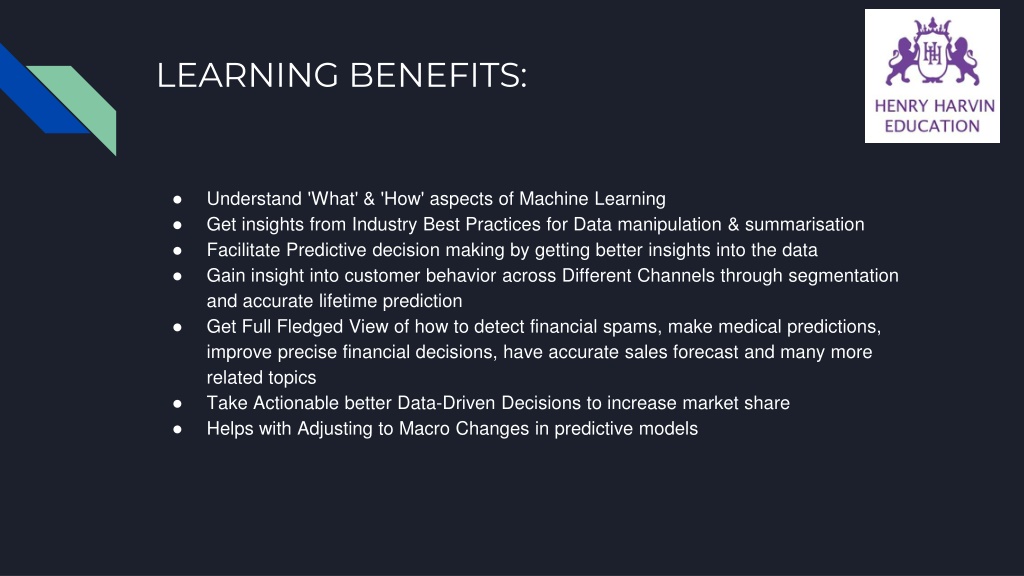 LEARNING BENEFITS:

HH
HENRY HARVIN EDUCATION

● Understand 'What' & 'How' aspects of Machine Learning
● Get insights from Industry Best Practices for Data manipulation & summarisation
● Facilitate Predictive decision making by getting better insights into the data
● Gain insight into customer behavior across Different Channels through segmentation and accurate lifetime prediction
● Get Full Fledged View of how to detect financial spams, make medical predictions, improve precise financial decisions, have accurate sales forecast and many more related topics
● Take Actionable better Data-Driven Decisions to increase market share
● Helps with Adjusting to Macro Changes in predictive models